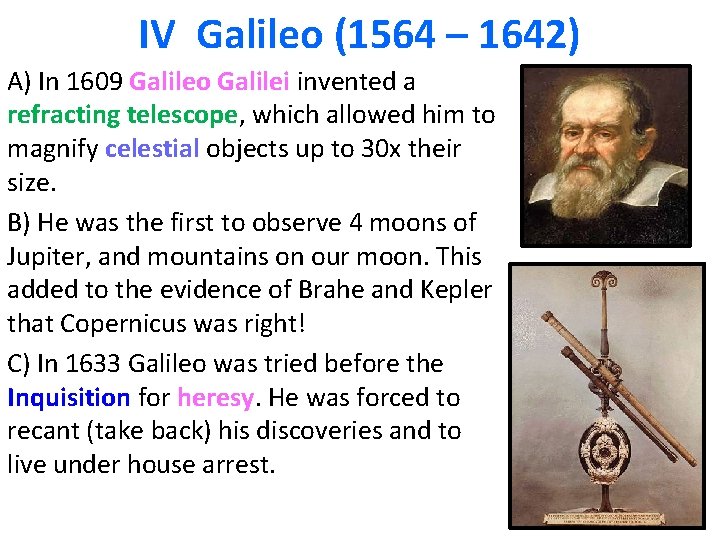 IV Galileo (1564 – 1642)

A) In 1609 Galileo Galilei invented a refracting telescope, which allowed him to magnify celestial objects up to 30x their size.

B) He was the first to observe 4 moons of Jupiter, and mountains on our moon. This added to the evidence of Brahe and Kepler that Copernicus was right!

C) In 1633 Galileo was tried before the Inquisition for heresy. He was forced to recant (take back) his discoveries and to live under house arrest.